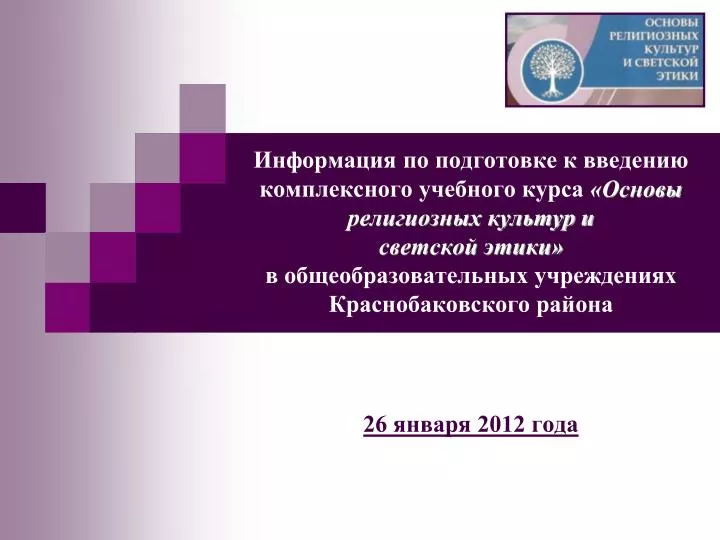 ОСНОВЫ
РЕЛИГИОЗНЫХ
КУЛЬТУР
И СВЕТСКОЙ
ЭТИКИ

Информация по подготовке к введению комплексного учебного курса «Основы религиозных культур и светской этики» в общеобразовательных учреждениях Краснобаковского района

26 января 2012 года